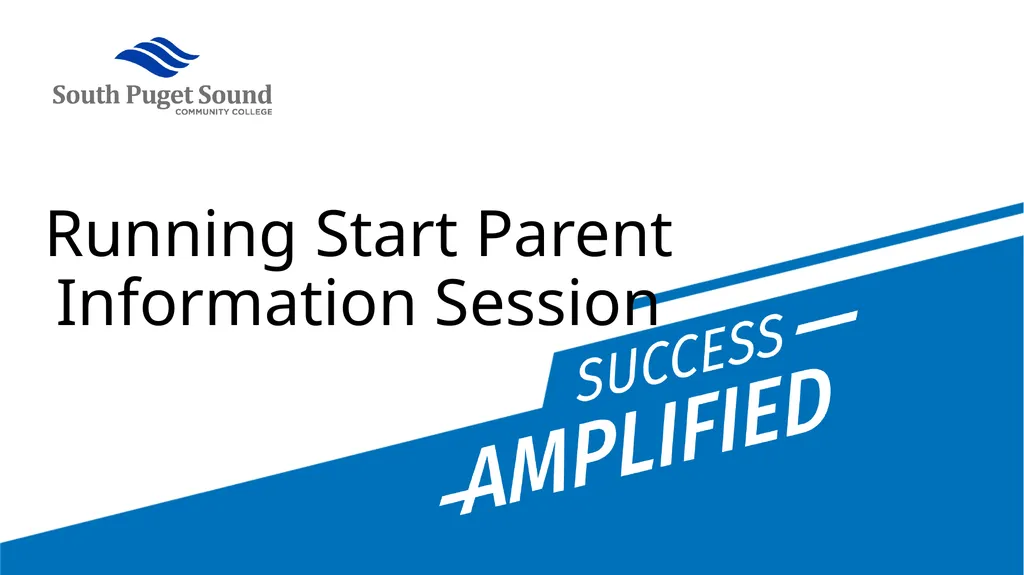 South Puget Sound
COMMUNITY COLLEGE

Running Start Parent Information Session

SUCCESS

AMPLIFIED